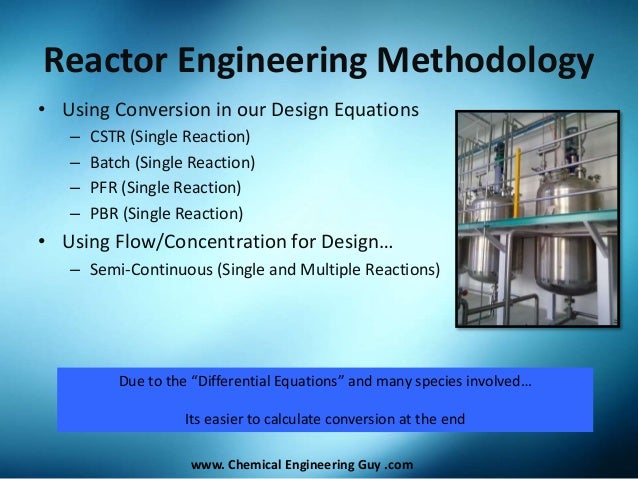 Reactor Engineering Methodology

• Using Conversion in our Design Equations
– CSTR (Single Reaction)
– Batch (Single Reaction)
– PFR (Single Reaction)
– PBR (Single Reaction)
• Using Flow/Concentration for Design…
– Semi-Continuous (Single and Multiple Reactions)

Due to the “Differential Equations” and many species involved…

Its easier to calculate conversion at the end

www. Chemical Engineering Guy .com